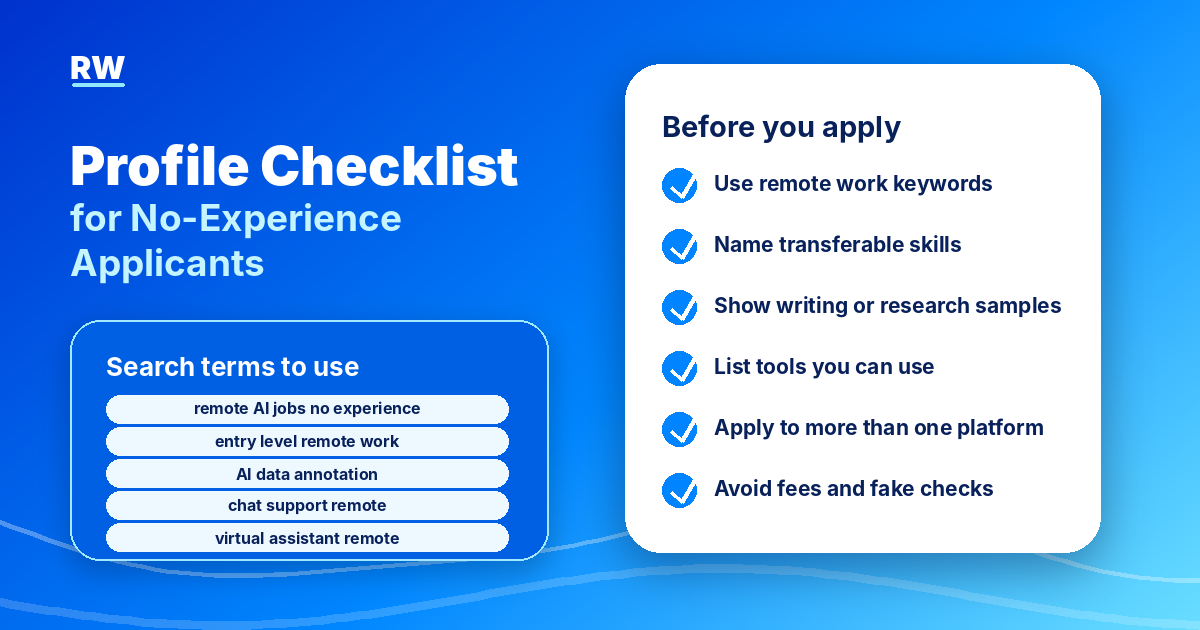 RW

Profile Checklist
for No-Experience Applicants

Search terms to use

remote AI jobs no experience

entry level remote work

AI data annotation

chat support remote

virtual assistant remote

Before you apply

Use remote work keywords

Name transferable skills

Show writing or research samples

List tools you can use

Apply to more than one platform

Avoid fees and fake checks